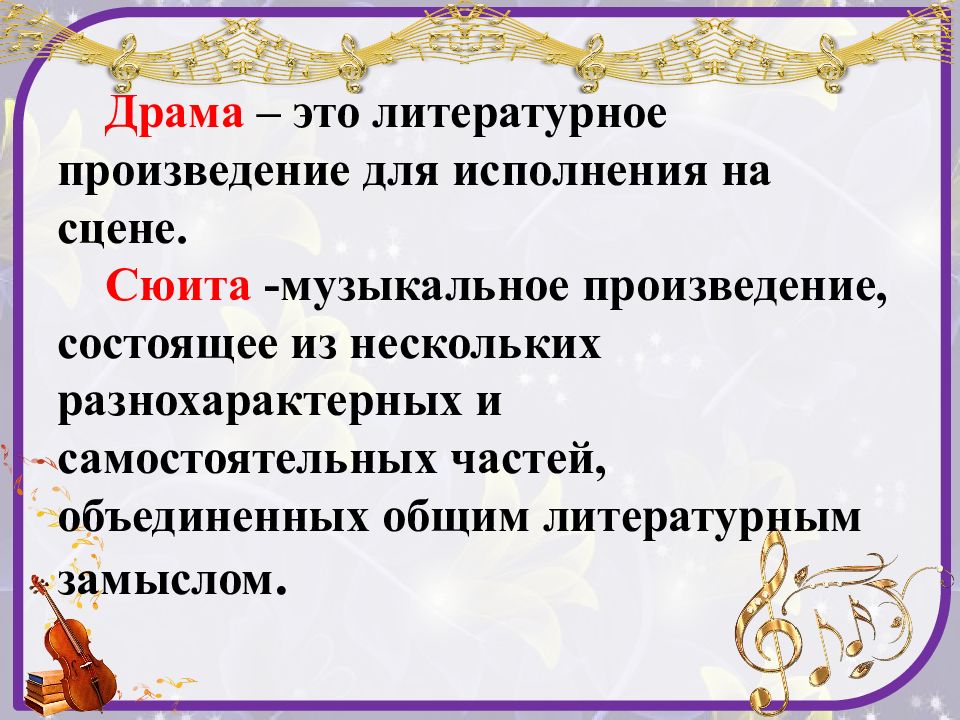 Драма – это литературное произведение для исполнения на сцене.

Сюита -музыкальное произведение, состоящее из нескольких разнохарактерных и самостоятельных частей, объединенных общим литературным замыслом.